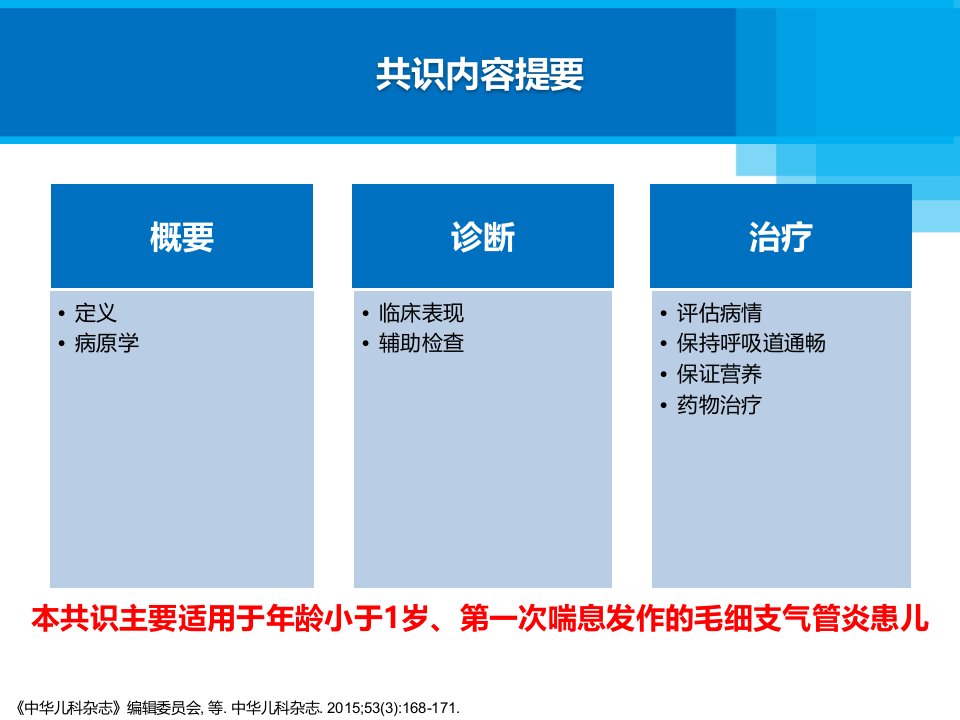 共识内容提要

概要

• 定义
• 病原学

诊断

• 临床表现
• 辅助检查

治疗

• 评估病情
• 保持呼吸道通畅
• 保证营养
• 药物治疗

本共识主要适用于年龄小于1岁、第一次喘息发作的毛细支气管炎患儿

《中华儿科杂志》编辑委员会, 等. 中华儿科杂志. 2015;53(3):168-171.